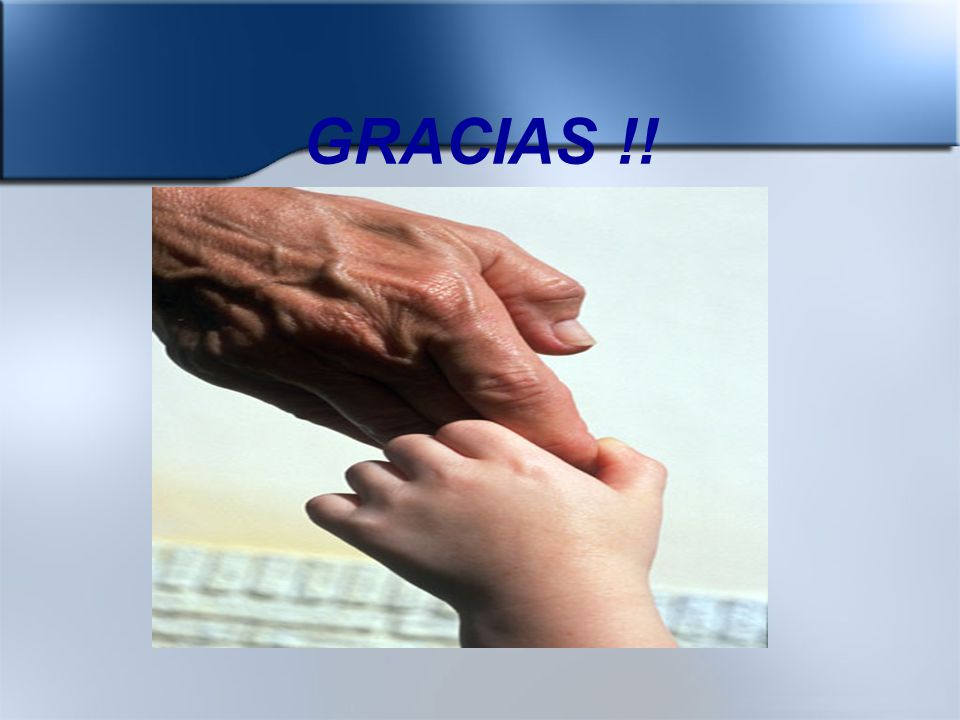 GRACIAS !!